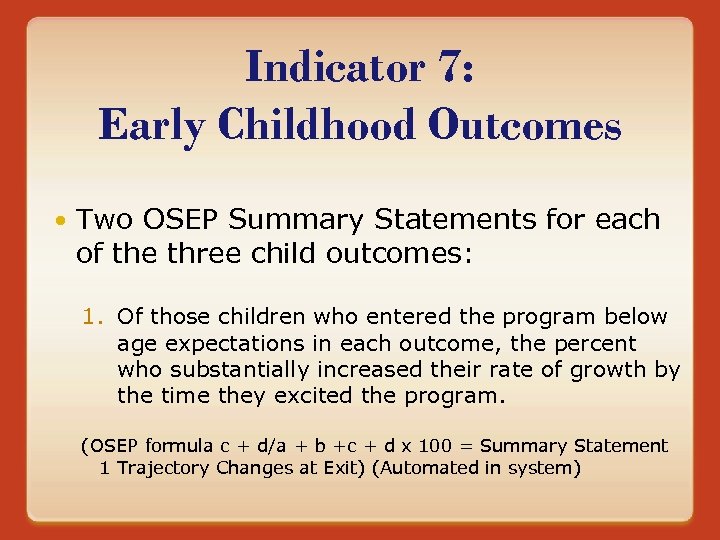 Indicator 7:
Early Childhood Outcomes

• Two OSEP Summary Statements for each of the three child outcomes:

1. Of those children who entered the program below age expectations in each outcome, the percent who substantially increased their rate of growth by the time they excited the program.

(OSEP formula c + d/a + b +c + d x 100 = Summary Statement 1 Trajectory Changes at Exit) (Automated in system)